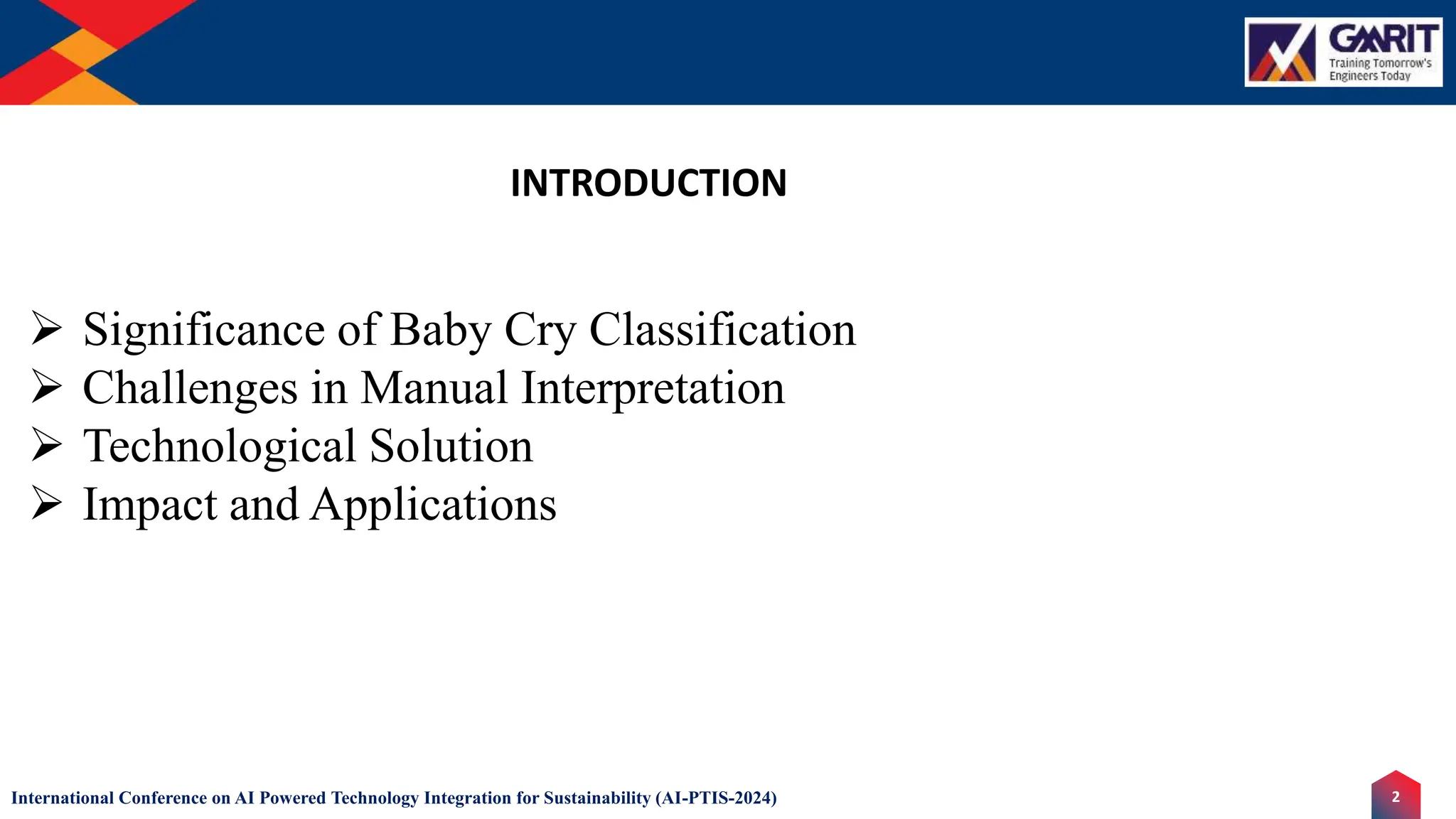 GMRIT
Training Tomorrow's Engineers Today

INTRODUCTION

➢ Significance of Baby Cry Classification
➢ Challenges in Manual Interpretation
➢ Technological Solution
➢ Impact and Applications

International Conference on AI Powered Technology Integration for Sustainability (AI-PTIS-2024)

2